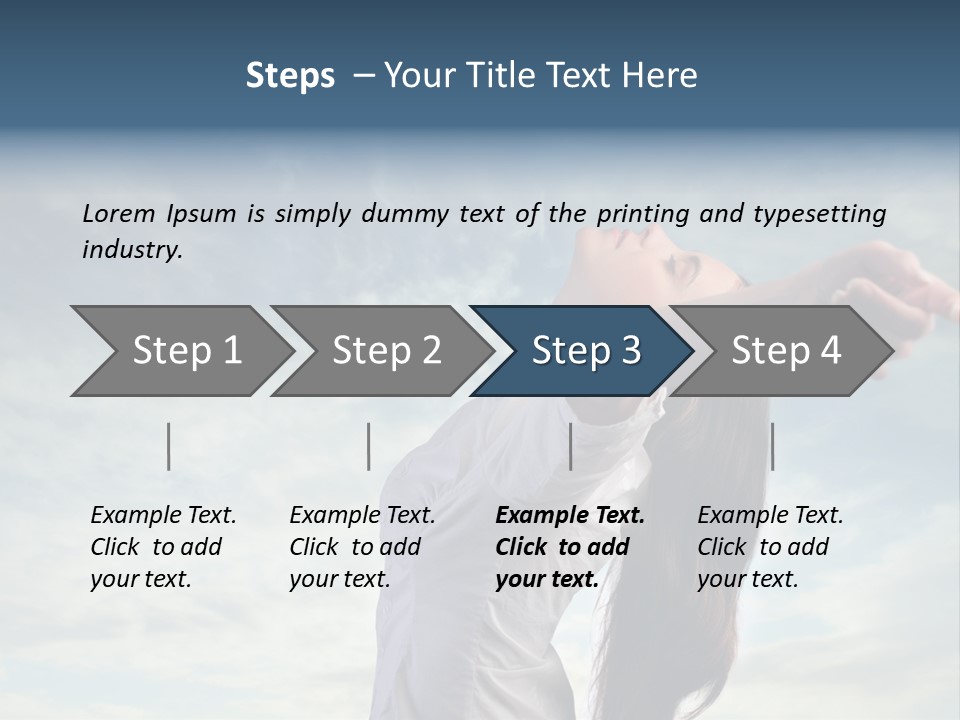 Steps – Your Title Text Here

Lorem Ipsum is simply dummy text of the printing and typesetting industry.

Step 1

Step 2

Step 3

Step 4

Example Text. Click to add your text.

Example Text. Click to add your text.

Example Text. Click to add your text.

Example Text. Click to add your text.